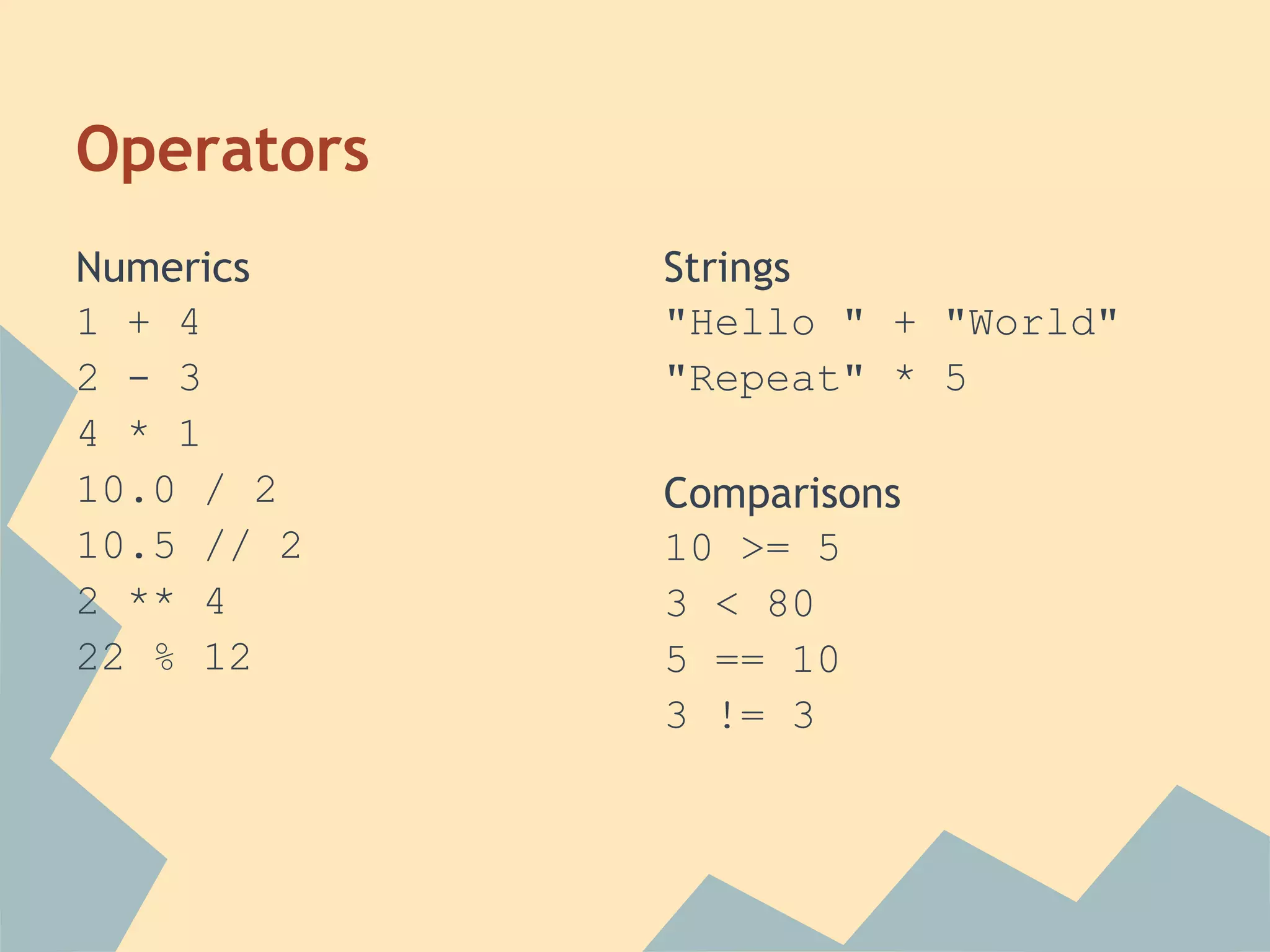 Operators

Numerics
1 + 4
2 - 3
4 * 1
10.0 / 2
10.5 // 2
2 ** 4
22 % 12

Strings
"Hello " + "World"
"Repeat" * 5

Comparisons
10 >= 5
3 < 80
5 == 10
3 != 3